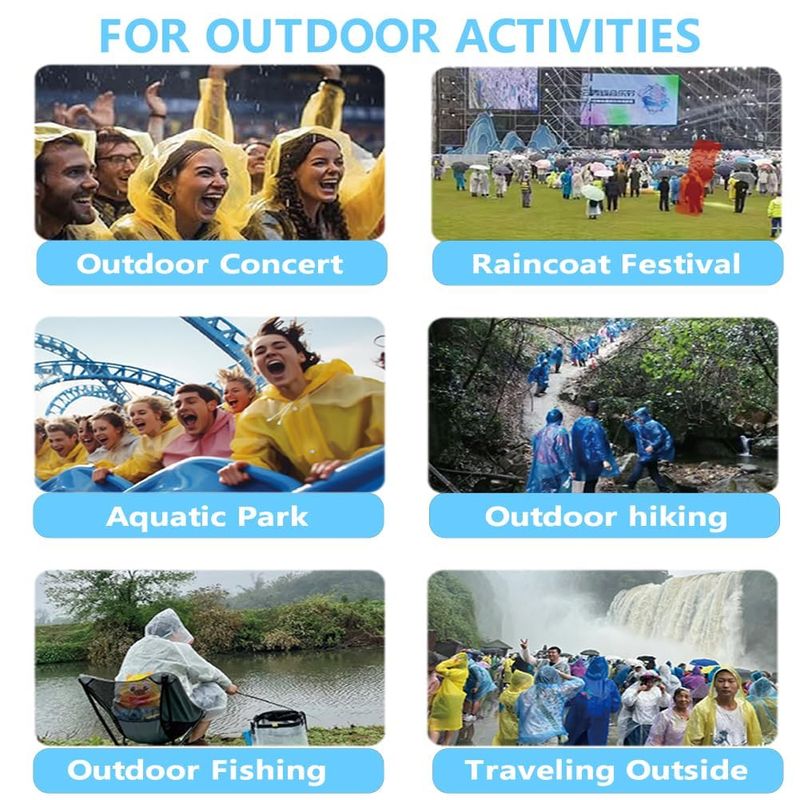 FOR OUTDOOR ACTIVITIES

Outdoor Concert

Raincoat Festival

Aquatic Park

Outdoor hiking

Outdoor Fishing

Traveling Outside